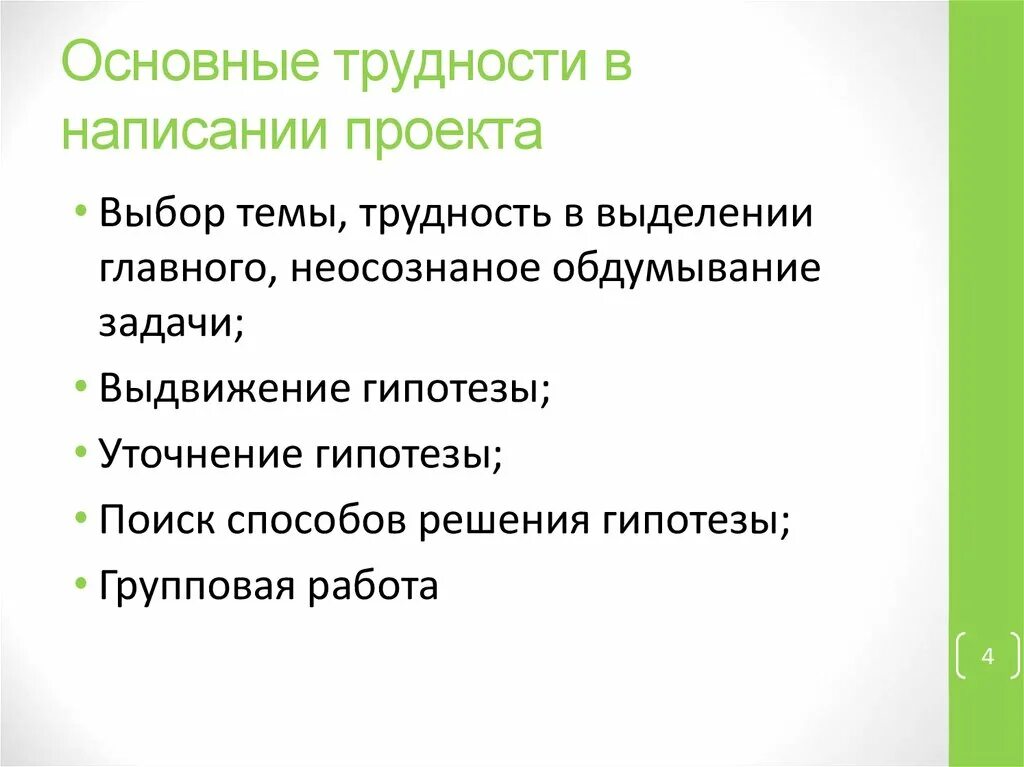 Основные трудности в написании проекта

• Выбор темы, трудность в выделении главного, неосознаное обдумывание задачи;
• Выдвижение гипотезы;
• Уточнение гипотезы;
• Поиск способов решения гипотезы;
• Групповая работа

4